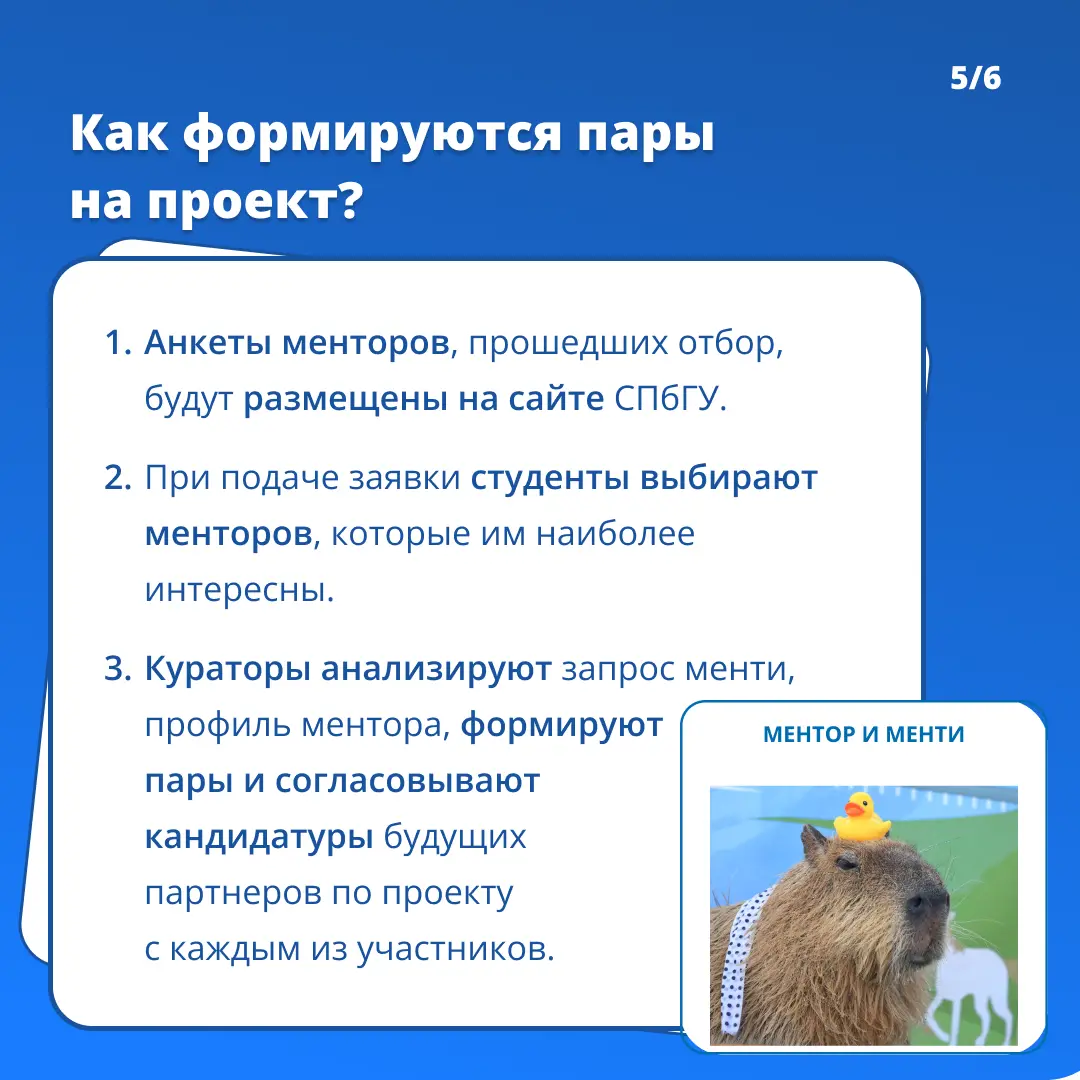 5/6

Как формируются пары на проект?

1. Анкеты менторов, прошедших отбор, будут размещены на сайте СПбГУ.

2. При подаче заявки студенты выбирают менторов, которые им наиболее интересны.

3. Кураторы анализируют запрос менти, профиль ментора, формируют пары и согласовывают кандидатуры будущих партнеров по проекту с каждым из участников.

МЕНТОР И МЕНТИ